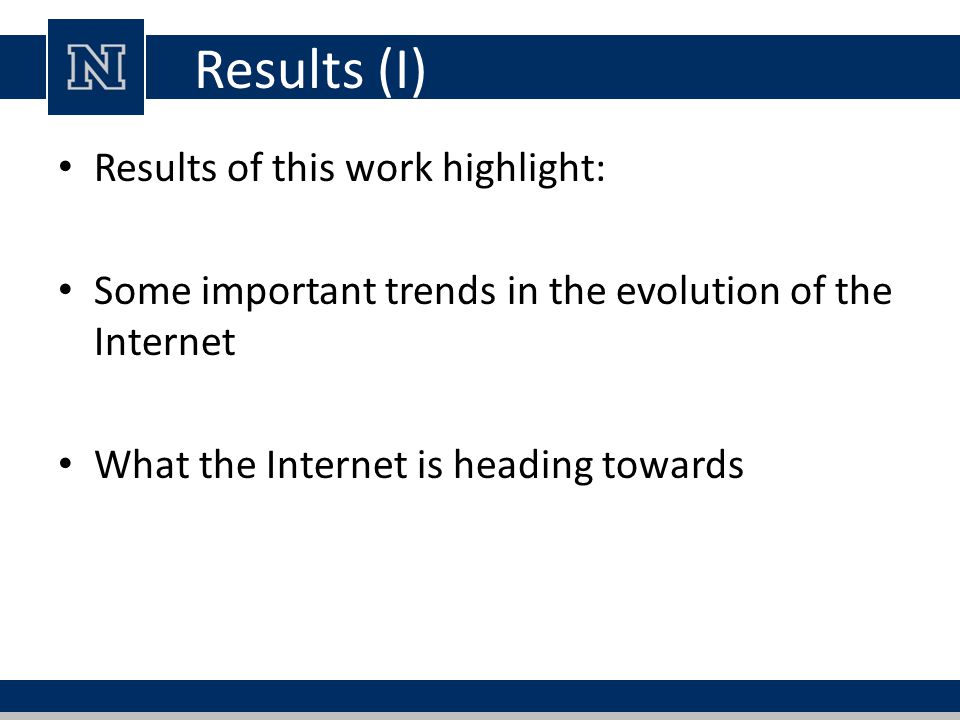 N

Results (I)

• Results of this work highlight:

• Some important trends in the evolution of the Internet

• What the Internet is heading towards